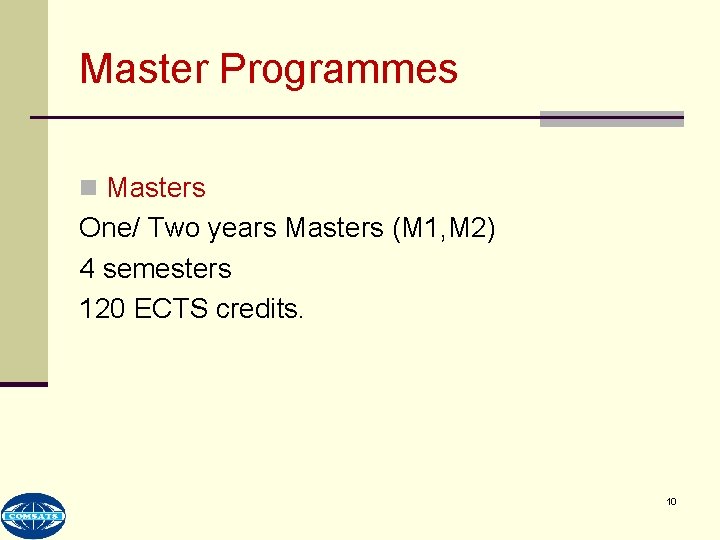 Master Programmes

Masters

One/ Two years Masters (M1,M2)

4 semesters

120 ECTS credits.

COMSATS

10